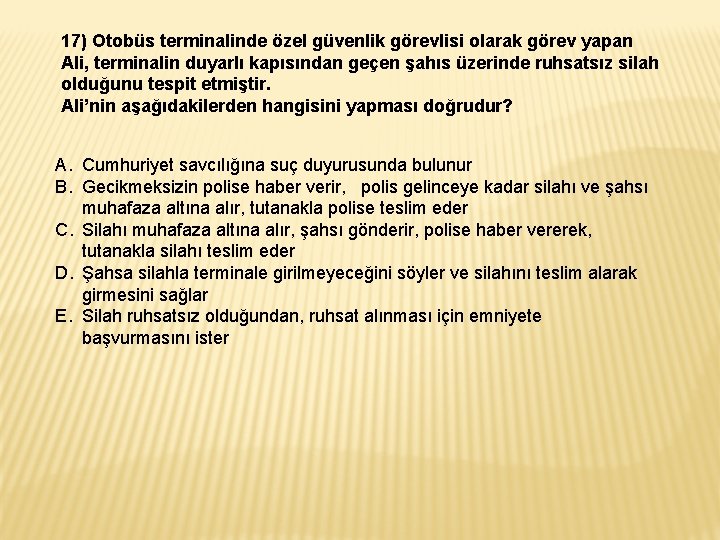 17) Otobüs terminalinde özel güvenlik görevlisi olarak görev yapan Ali, terminalin duyarlı kapısından geçen şahıs üzerinde ruhsatsız silah olduğunu tespit etmiştir.
Ali'nin aşağıdakilerden hangisini yapması doğrudur?

A. Cumhuriyet savcılığına suç duyurusunda bulunur
B. Gecikmeksizin polise haber verir, polis gelinceye kadar silahı ve şahsı muhafaza altına alır, tutanakla polise teslim eder
C. Silahı muhafaza altına alır, şahsı gönderir, polise haber vererek, tutanakla silahı teslim eder
D. Şahsa silahla terminale girilmeyeceğini söyler ve silahını teslim alarak girmesini sağlar
E. Silah ruhsatsız olduğundan, ruhsat alınması için emniyete başvurmasını ister